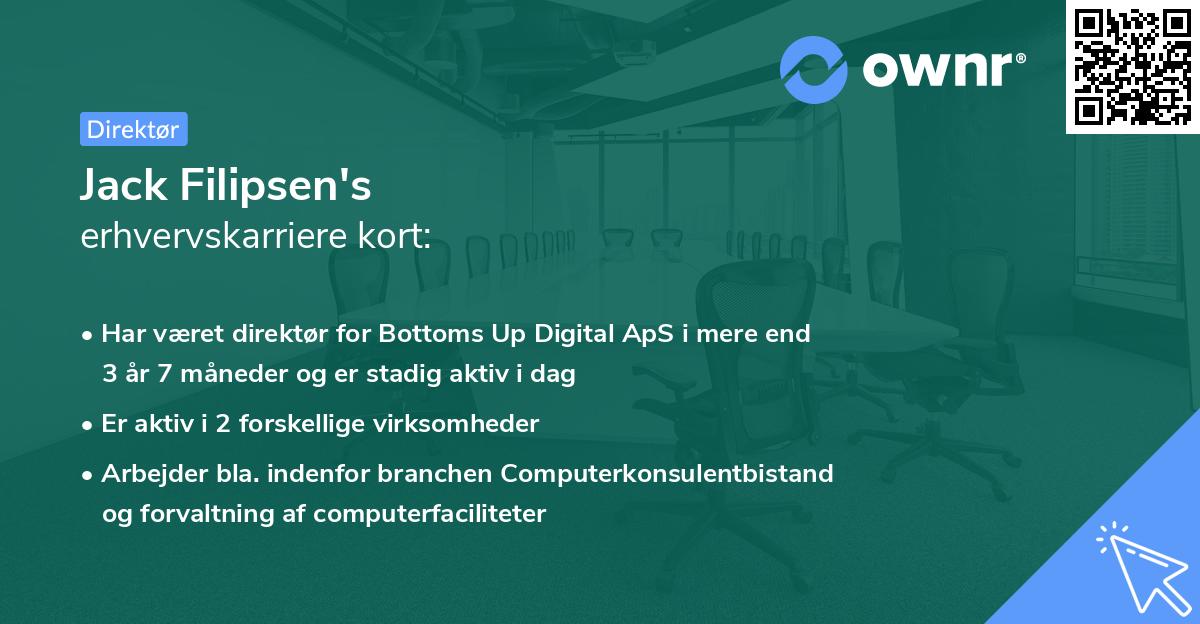 ownr®

Direktør

Jack Filipsen's
erhvervskarriere kort:

• Har været direktør for Bottoms Up Digital ApS i mere end 3 år 7 måneder og er stadig aktiv i dag

• Er aktiv i 2 forskellige virksomheder

• Arbejder bla. indenfor branchen Computerkonsulentbistand og forvaltning af computerfaciliteter